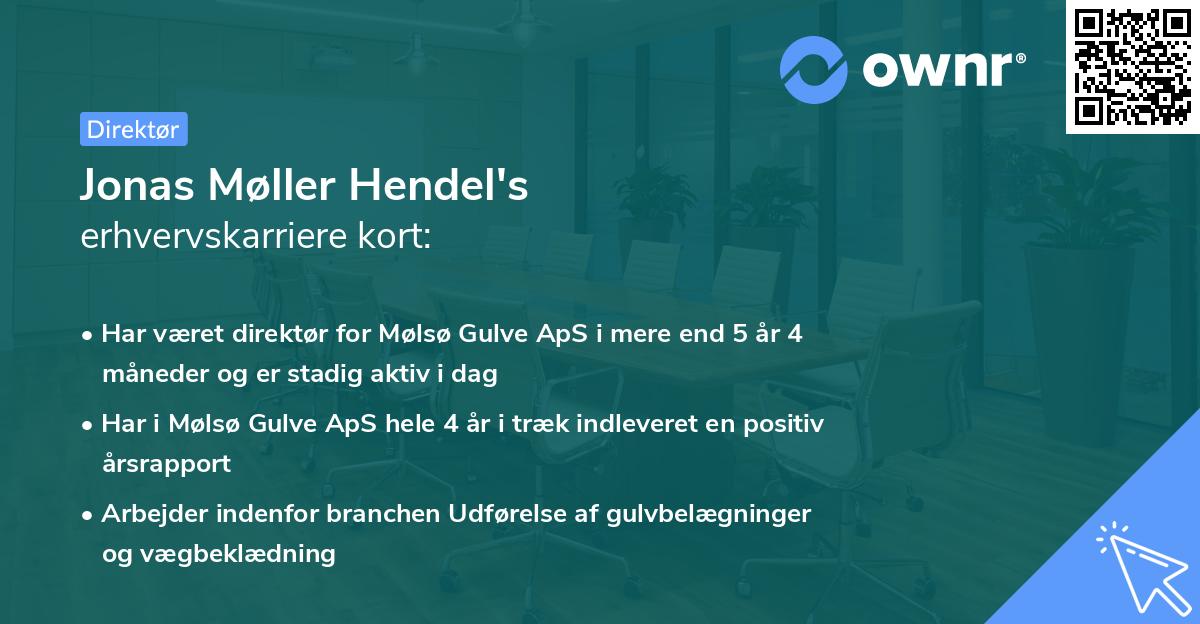 ownr®

Direktør

Jonas Møller Hendel's
erhvervskarriere kort:

• Har været direktør for Mølsø Gulve ApS i mere end 5 år 4 måneder og er stadig aktiv i dag

• Har i Mølsø Gulve ApS hele 4 år i træk indleveret en positiv årsrapport

• Arbejder indenfor branchen Udførelse af gulvbelægninger og vægbeklædning